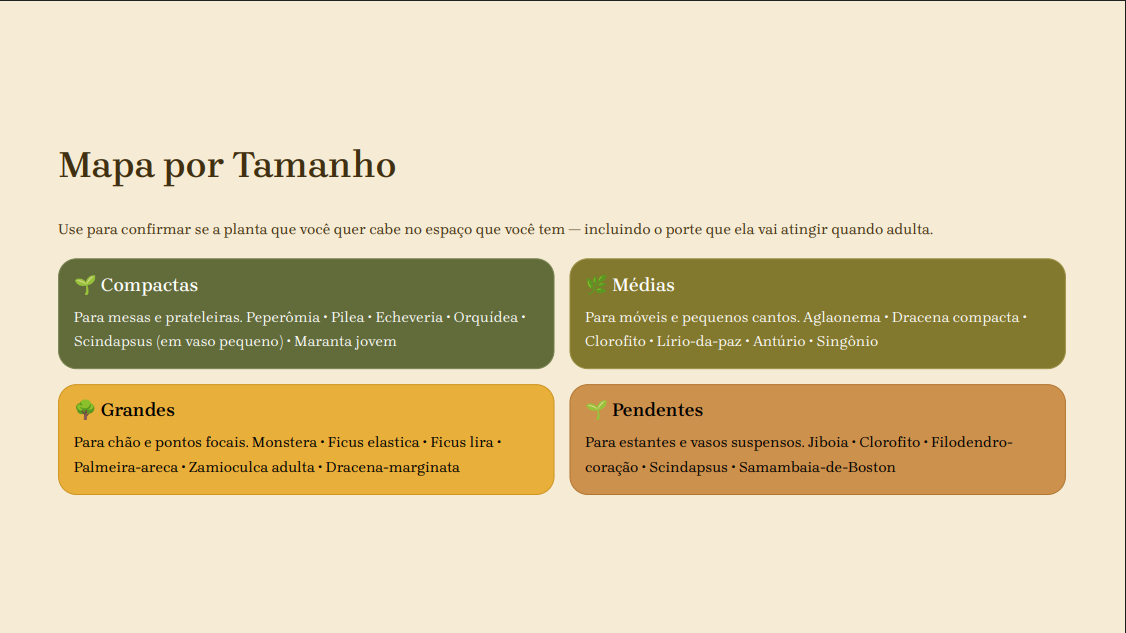 Mapa por Tamanho

Use para confirmar se a planta que você quer cabe no espaço que você tem — incluindo o porte que ela vai atingir quando adulta.

🌱 Compactas

Para mesas e prateleiras. Peperômia • Pilea • Echeveria • Orquídea • Scindapsus (em vaso pequeno) • Maranta jovem

🌿 Médias

Para móveis e pequenos cantos. Aglaonema • Dracena compacta • Clorofito • Lírio-da-paz • Antúrio • Singônio

🌳 Grandes

Para chão e pontos focais. Monstera • Ficus elastica • Ficus lira • Palmeira-areca • Zamioculca adulta • Dracena-marginata

🌱 Pendentes

Para estantes e vasos suspensos. Jiboia • Clorofito • Filodendro-coração • Scindapsus • Samambaia-de-Boston